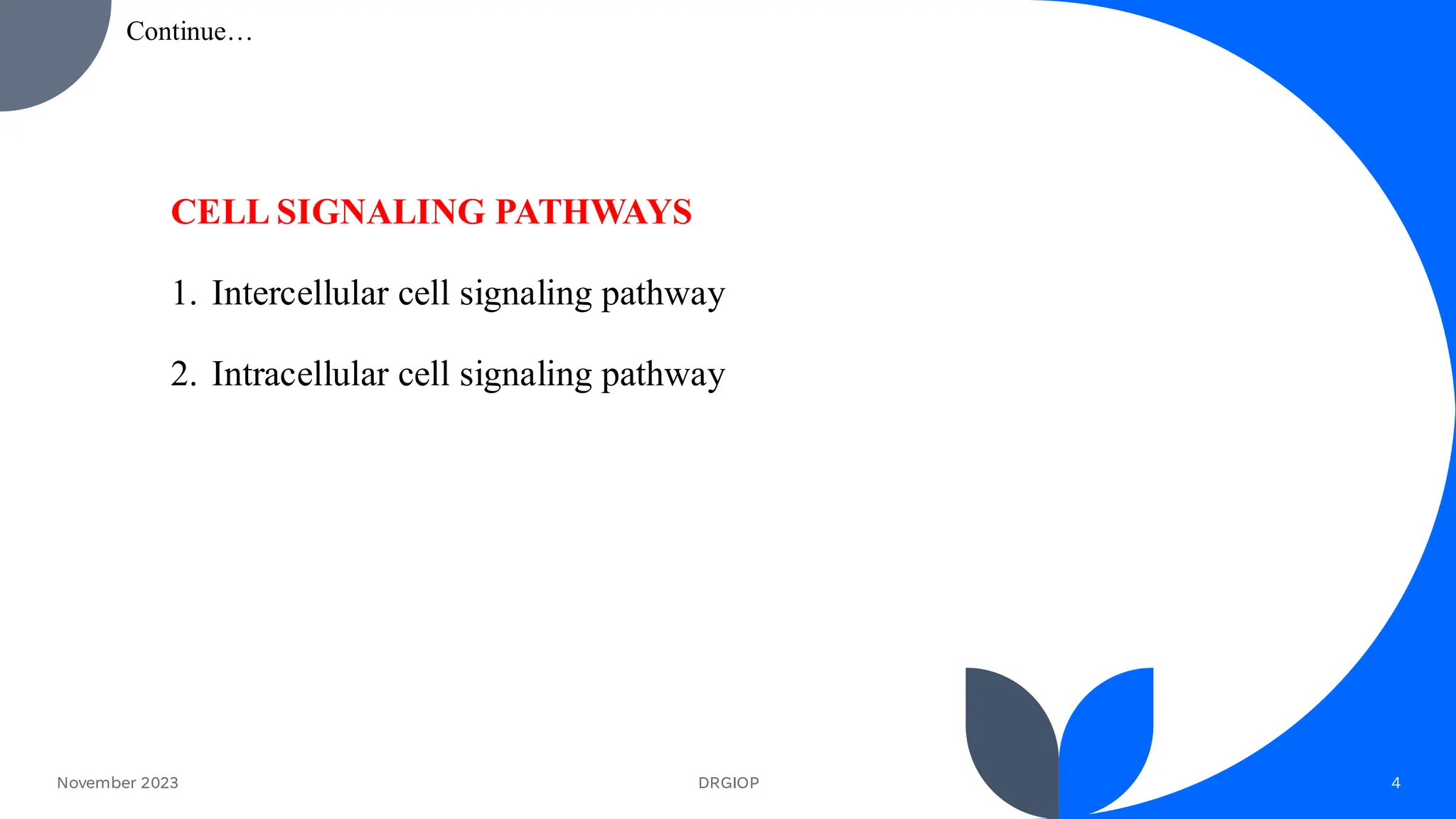 Continue…

CELL SIGNALING PATHWAYS

1. Intercellular cell signaling pathway

2. Intracellular cell signaling pathway

November 2023

DRGIOP

4